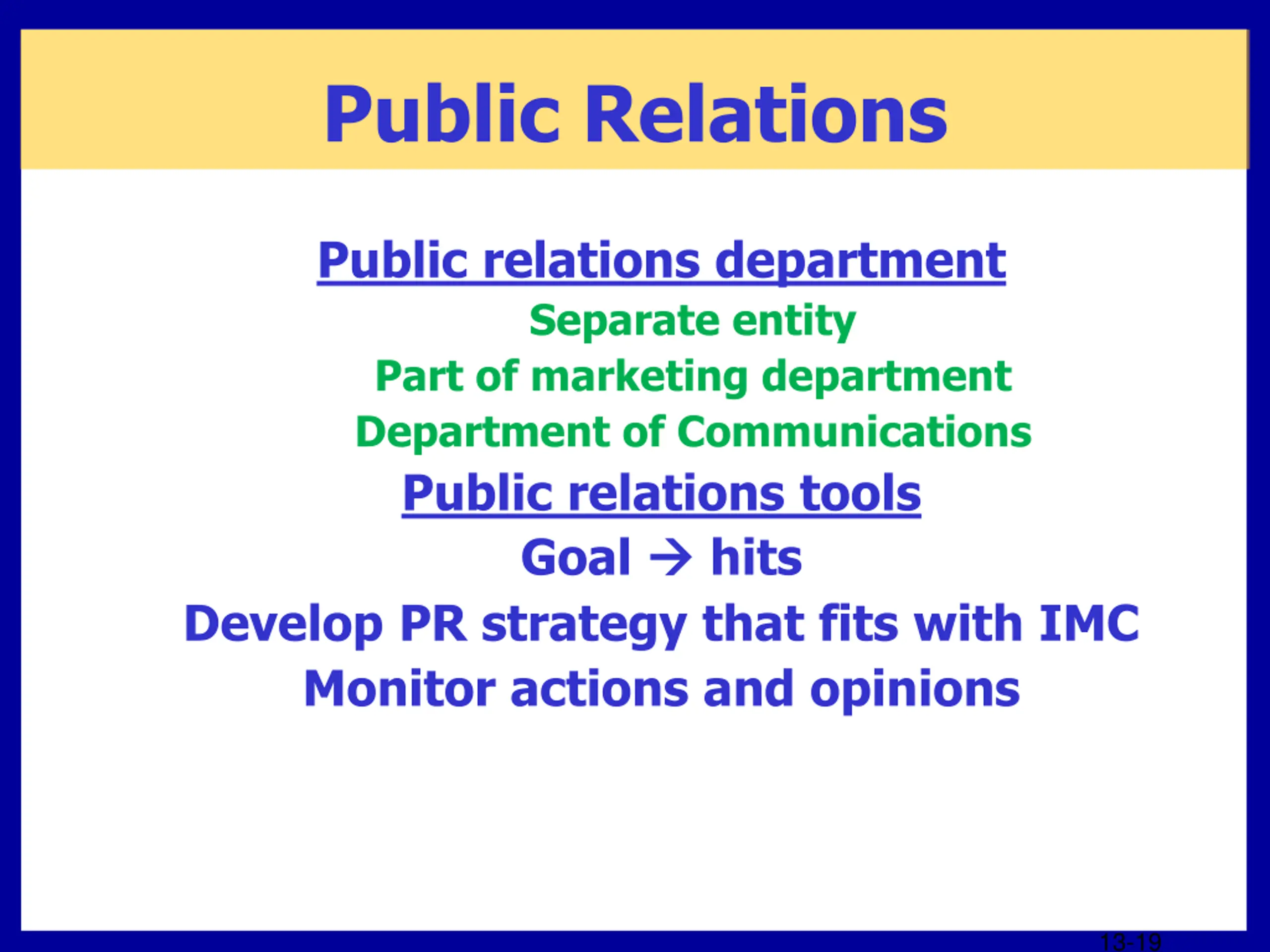 Public Relations

Public relations department

Separate entity

Part of marketing department

Department of Communications

Public relations tools

Goal → hits

Develop PR strategy that fits with IMC

Monitor actions and opinions

13-19